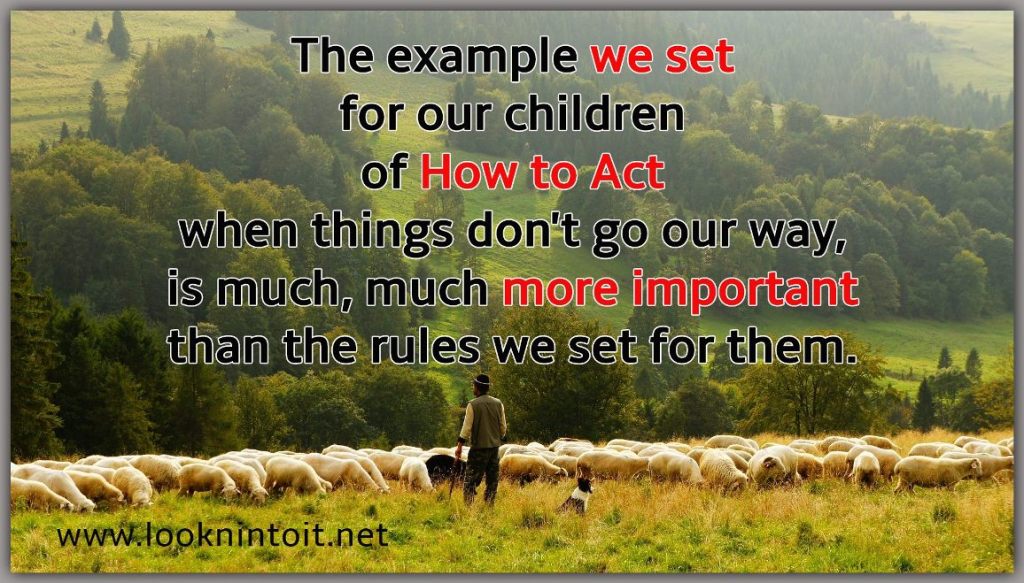 The example we set
for our children
of How to Act
when things don't go our way,
is much, much more important
than the rules we set for them.

www.looknintoit.net